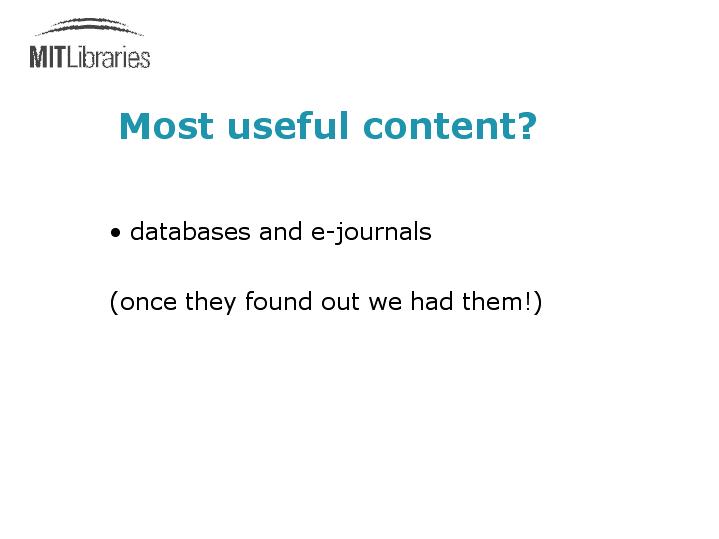 MITLibraries

Most useful content?

• databases and e-journals

(once they found out we had them!)